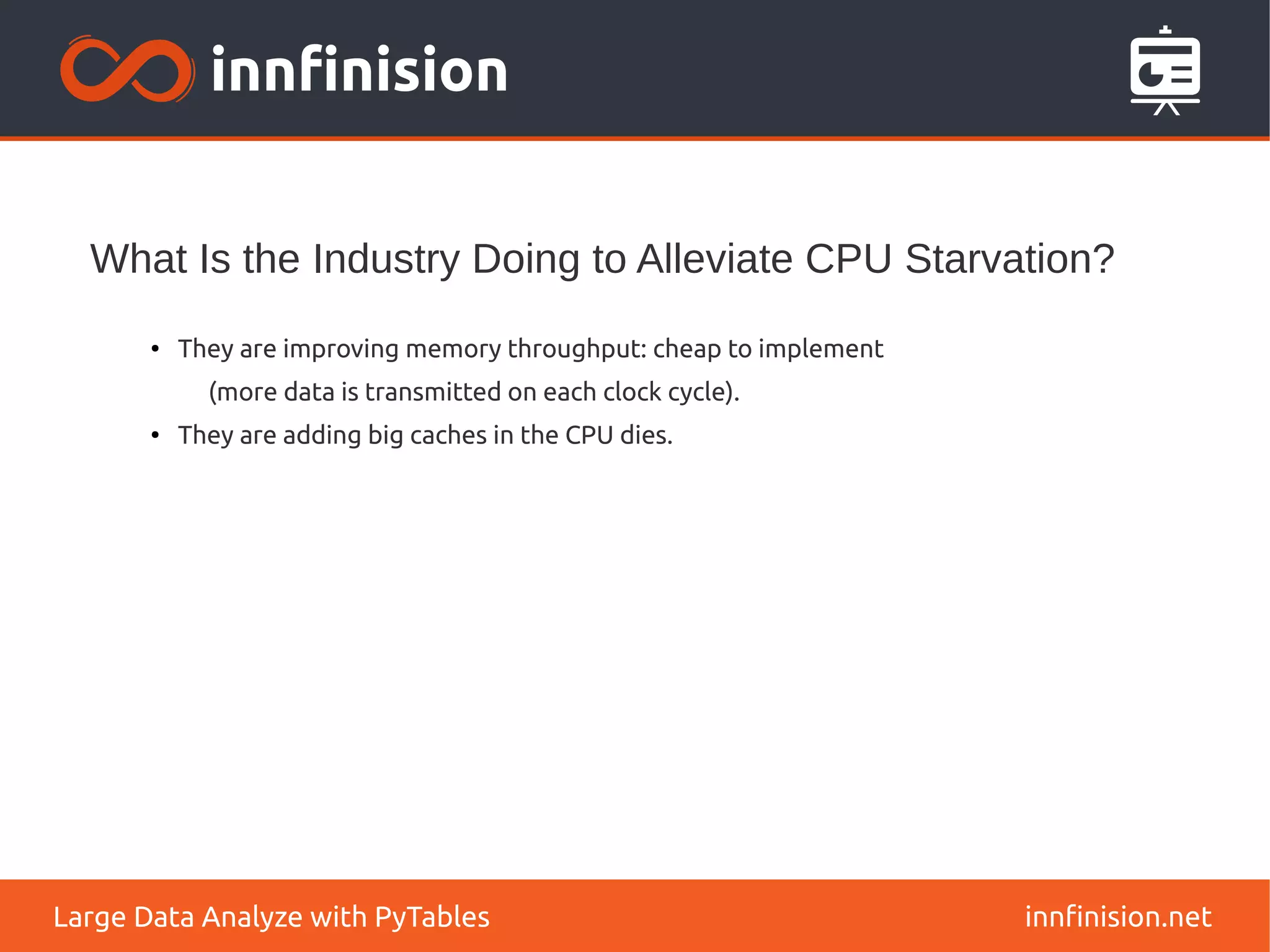 innfinision

What Is the Industry Doing to Alleviate CPU Starvation?

• They are improving memory throughput: cheap to implement (more data is transmitted on each clock cycle).
• They are adding big caches in the CPU dies.

Large Data Analyze with PyTables

innfinision.net